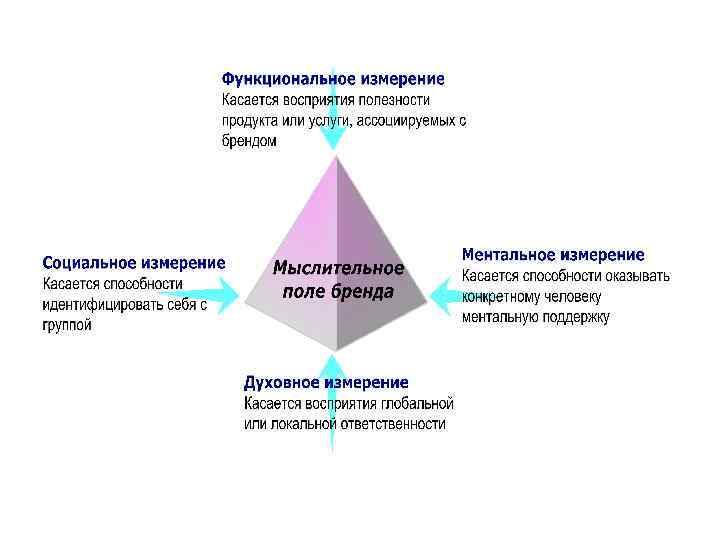 Функциональное измерение
Касается восприятия полезности продукта или услуги, ассоциируемых с брендом

Социальное измерение
Касается способности идентифицировать себя с группой

Мыслительное поле бренда

Ментальное измерение
Касается способности оказывать конкретному человеку ментальную поддержку

Духовное измерение
Касается восприятия глобальной или локальной ответственности